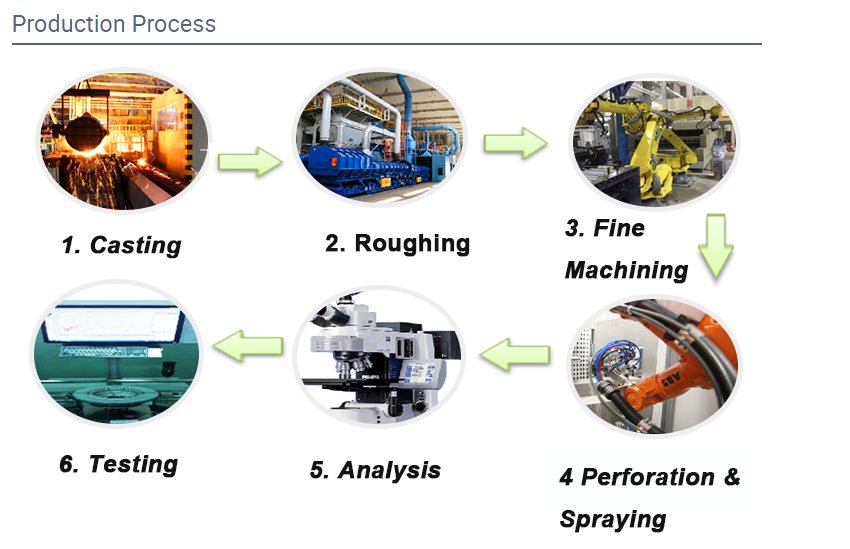 Production Process

1. Casting

2. Roughing

3. Fine Machining

4 Perforation & Spraying

5. Analysis

6. Testing